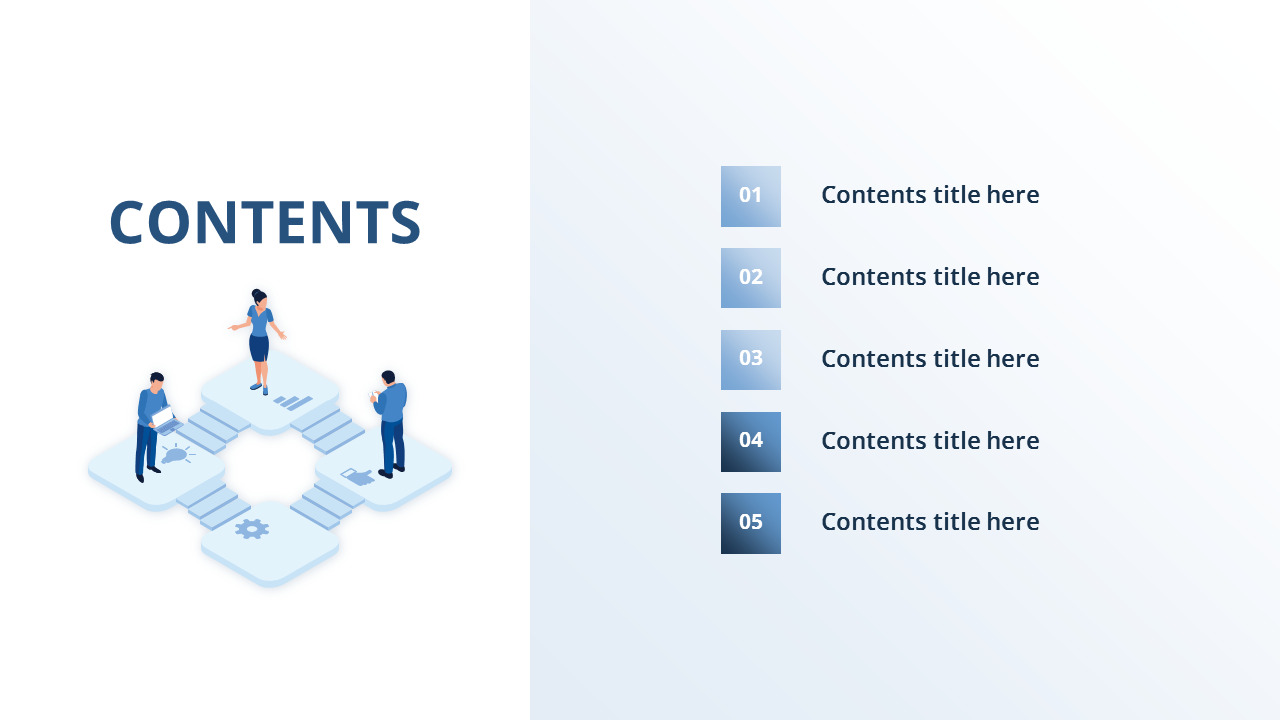 CONTENTS

01 Contents title here

02 Contents title here

03 Contents title here

04 Contents title here

05 Contents title here